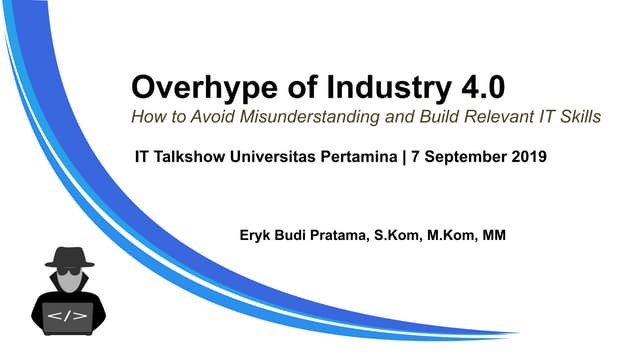 Overhype of Industry 4.0
How to Avoid Misunderstanding and Build Relevant IT Skills

IT Talkshow Universitas Pertamina | 7 September 2019

Eryk Budi Pratama, S.Kom, M.Kom, MM

</>